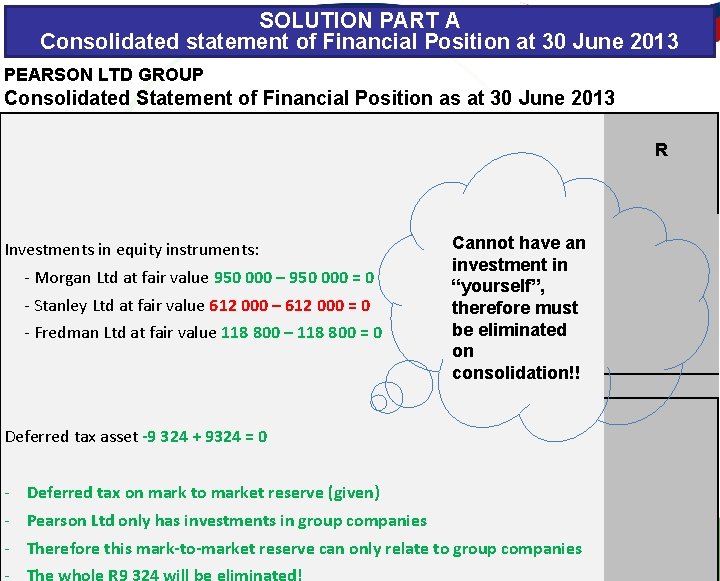 SOLUTION PART A
Consolidated statement of Financial Position at 30 June 2013

PEARSON LTD GROUP
Consolidated Statement of Financial Position as at 30 June 2013

R

Investments in equity instruments:
- Morgan Ltd at fair value 950 000 – 950 000 = 0
- Stanley Ltd at fair value 612 000 – 612 000 = 0
- Fredman Ltd at fair value 118 800 – 118 800 = 0

Cannot have an investment in “yourself”, therefore must be eliminated on consolidation!!

Deferred tax asset -9 324 + 9324 = 0

- Deferred tax on mark to market reserve (given)
- Pearson Ltd only has investments in group companies
- Therefore this mark-to-market reserve can only relate to group companies
- The whole R9 324 will be eliminated!